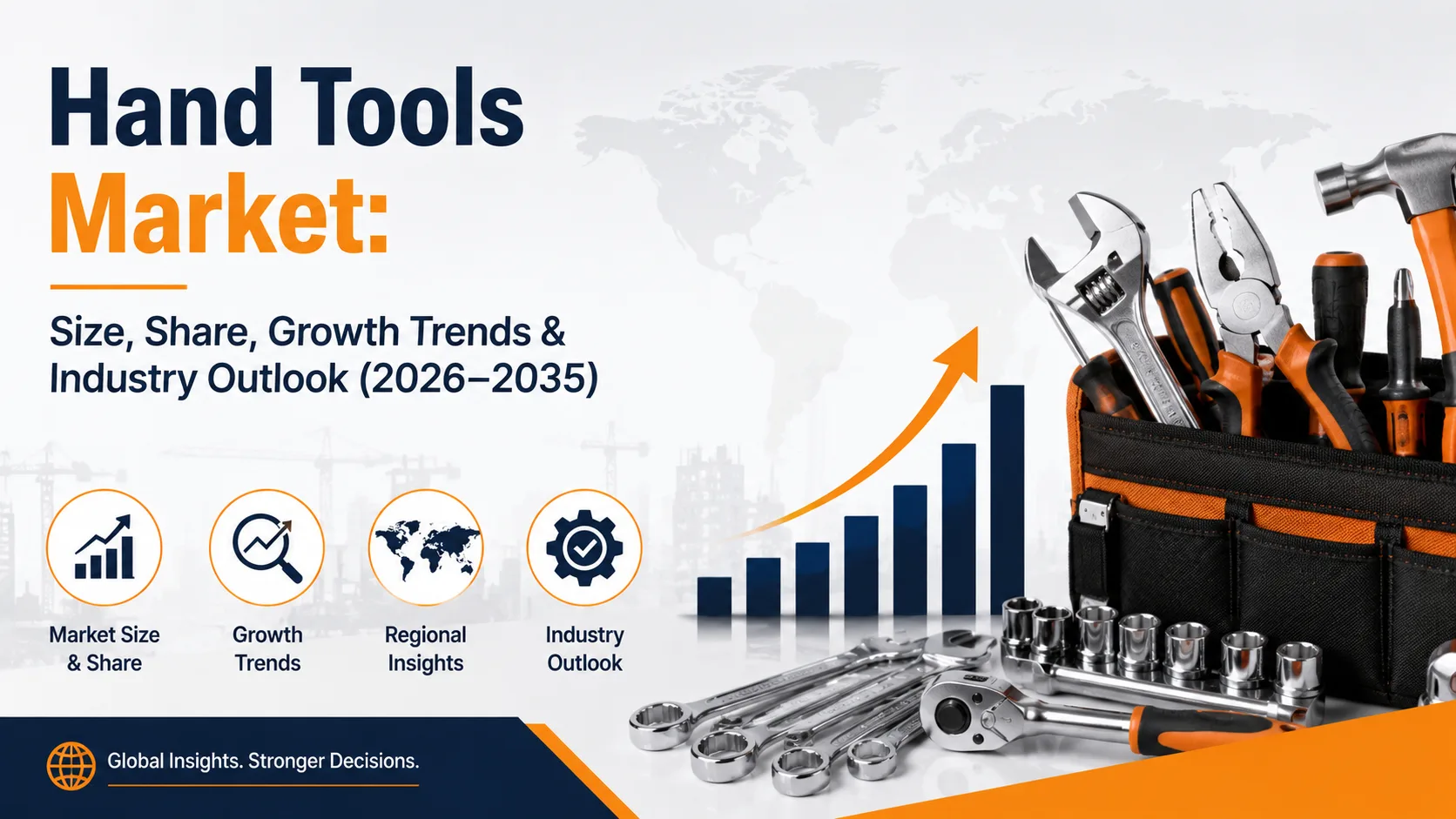 Hand Tools Market:

Size, Share, Growth Trends & Industry Outlook (2026–2035)

Market Size & Share

Growth Trends

Regional Insights

Industry Outlook

Global Insights. Stronger Decisions.